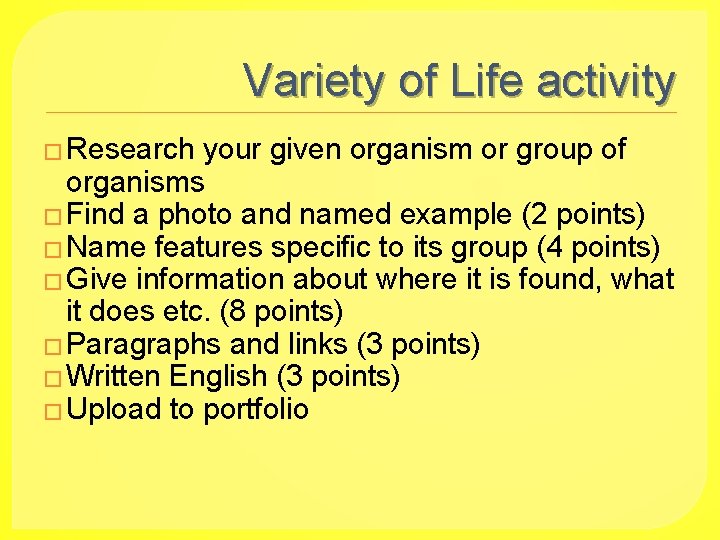 Variety of Life activity

□ Research your given organism or group of organisms
□ Find a photo and named example (2 points)
□ Name features specific to its group (4 points)
□ Give information about where it is found, what it does etc. (8 points)
□ Paragraphs and links (3 points)
□ Written English (3 points)
□ Upload to portfolio